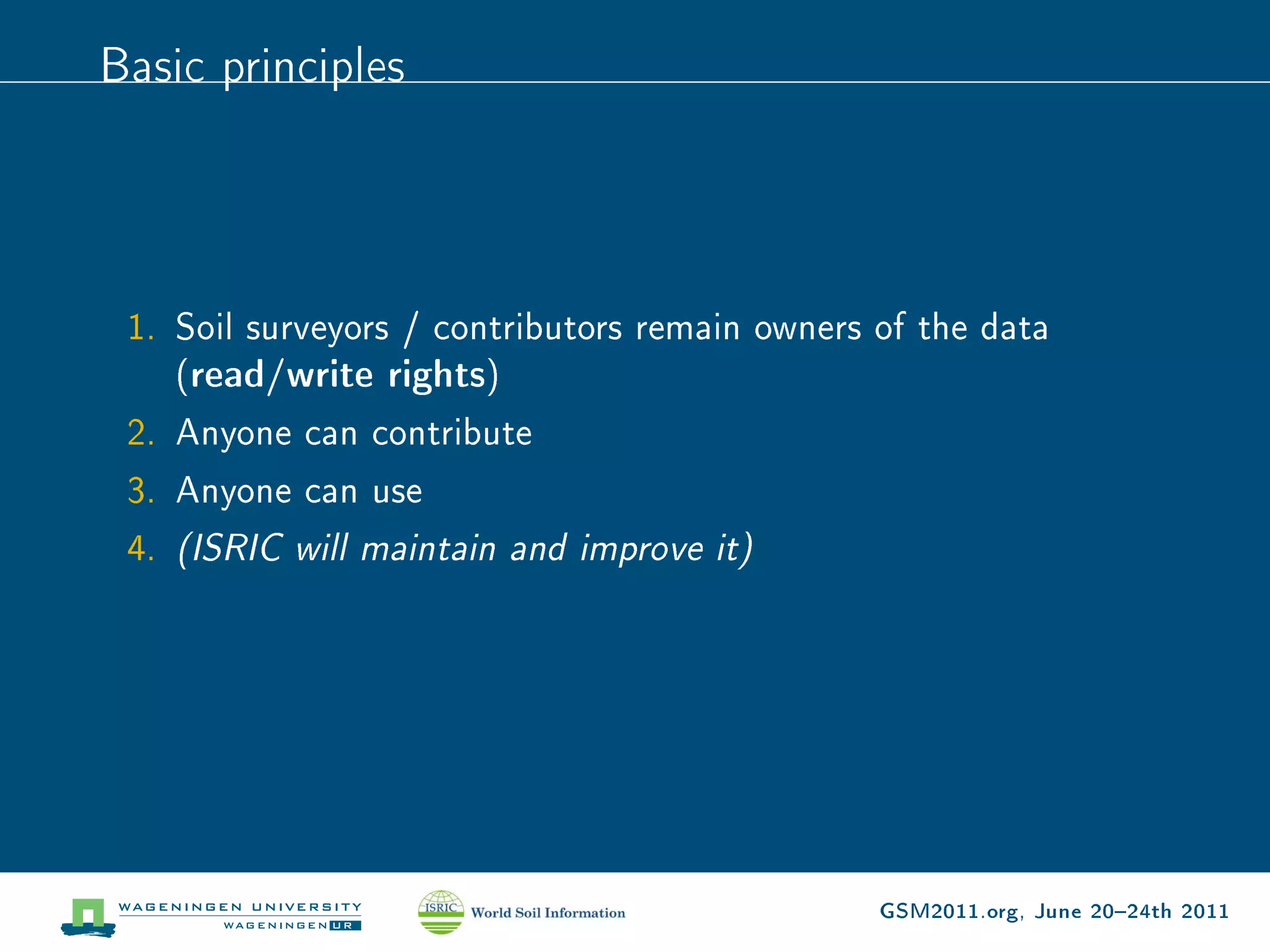 Basic principles

1. Soil surveyors / contributors remain owners of the data (read/write rights)
2. Anyone can contribute
3. Anyone can use
4. (ISRIC will maintain and improve it)

WAGENINGEN UNIVERSITY
WAGENINGEN UR

ISRIC World Soil Information

GSM2011.org, June 20–24th 2011